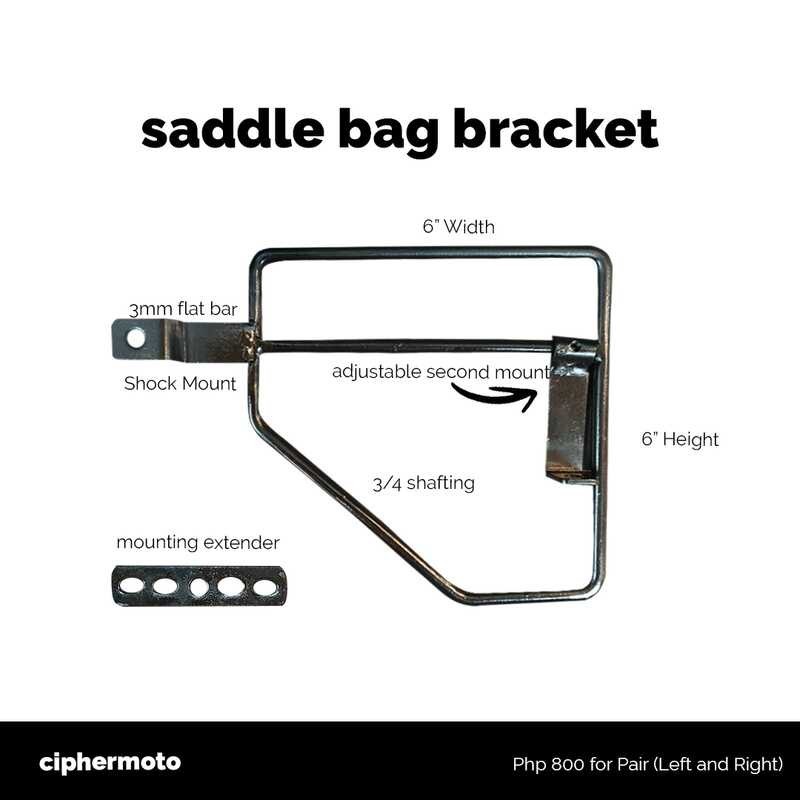 saddle bag bracket

6" Width

3mm flat bar

Shock Mount

adjustable second mount

6" Height

3/4 shafting

mounting extender

ciphermoto

Php 800 for Pair (Left and Right)